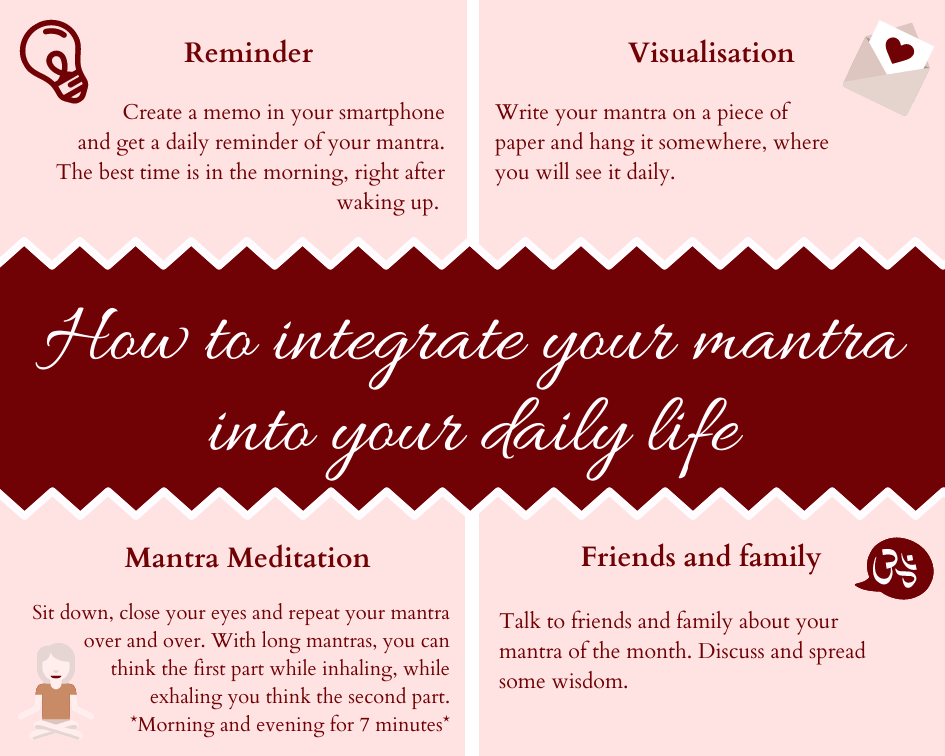 Reminder

Create a memo in your smartphone and get a daily reminder of your mantra. The best time is in the morning, right after waking up.

Visualisation

Write your mantra on a piece of paper and hang it somewhere, where you will see it daily.

How to integrate your mantra into your daily life

Mantra Meditation

Sit down, close your eyes and repeat your mantra over and over. With long mantras, you can think the first part while inhaling, while exhaling you think the second part.
*Morning and evening for 7 minutes*

Friends and family

ॐ

Talk to friends and family about your mantra of the month. Discuss and spread some wisdom.